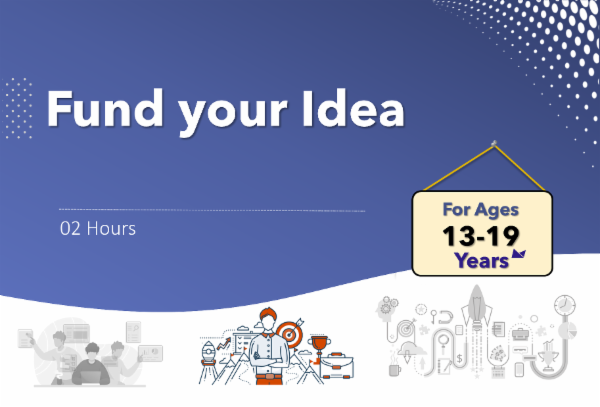 Fund your Idea

02 Hours

For Ages
13-19
Years